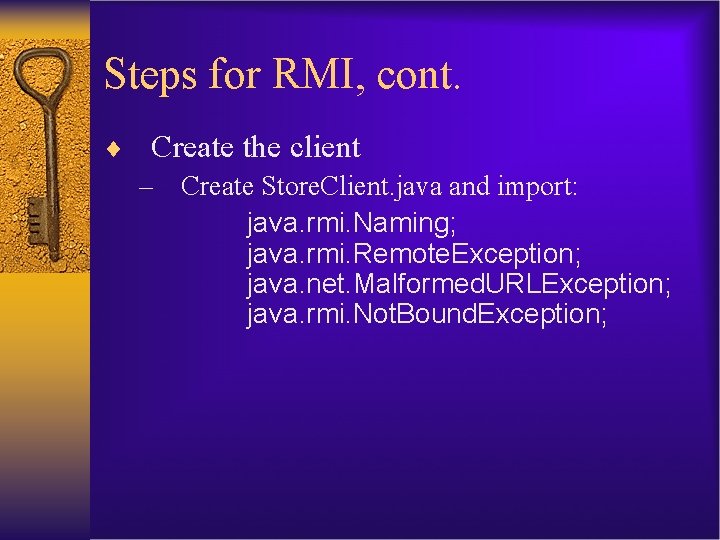 Steps for RMI, cont.

♦ Create the client

– Create StoreClient.java and import:

java.rmi.Naming;
java.rmi.RemoteException;
java.net.MalformedURLException;
java.rmi.NotBoundException;